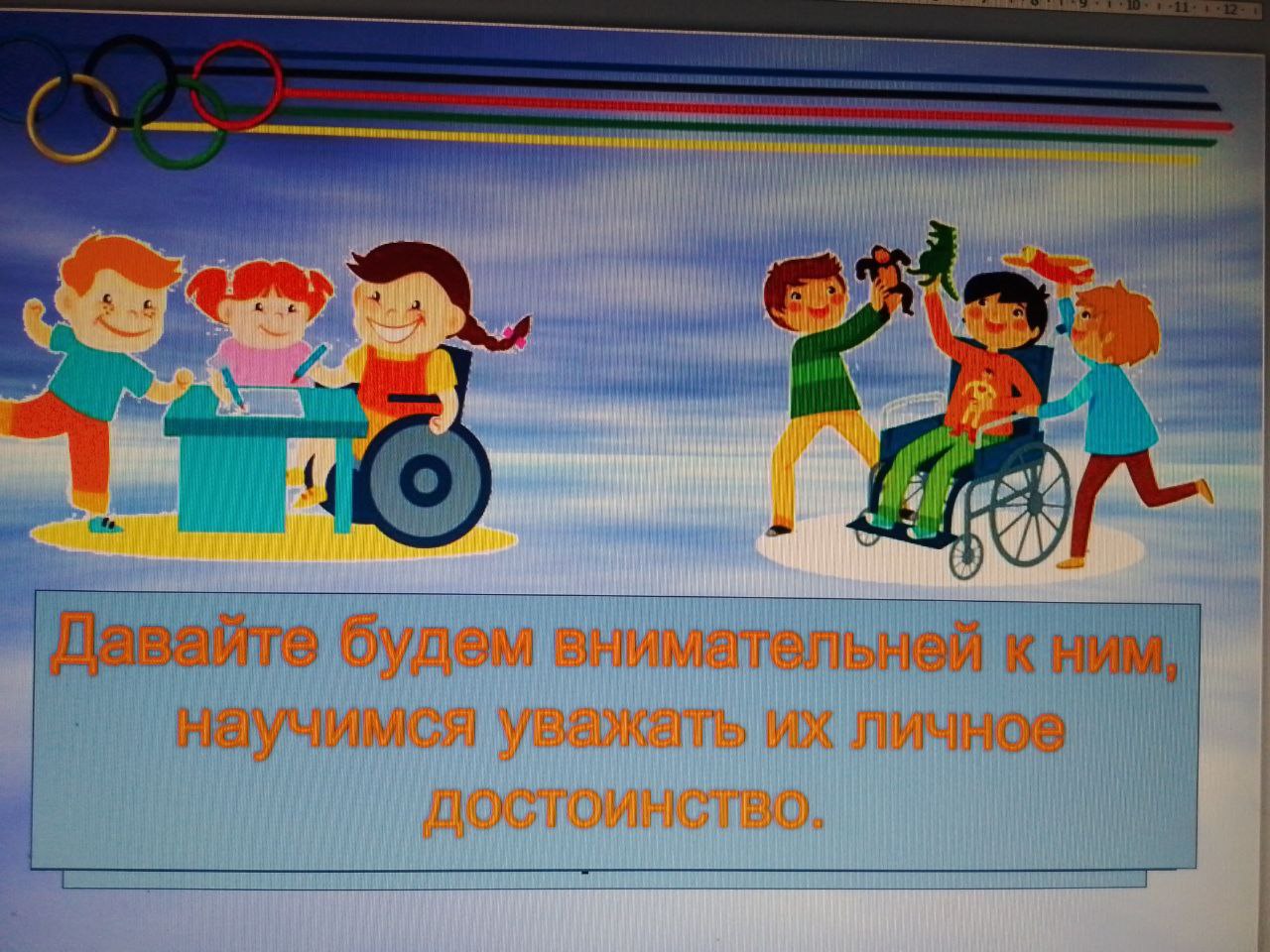 Давайте будем внимательней к ним, научимся уважать их личное достоинство.